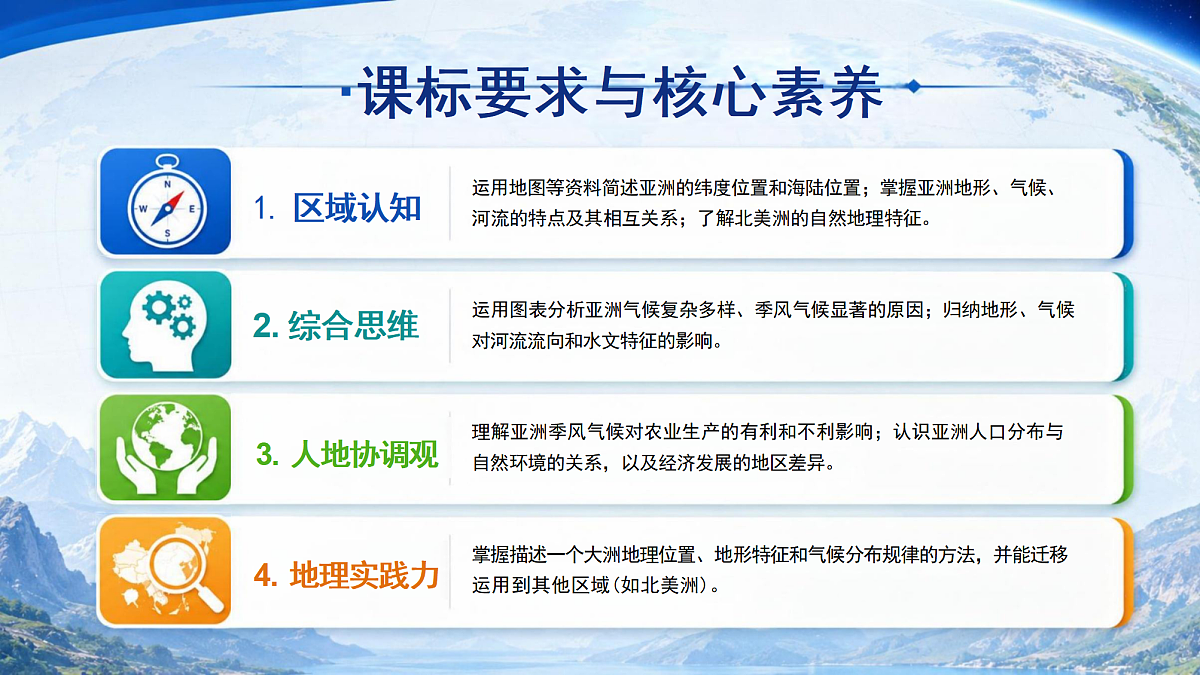 课标要求与核心素养

N
W E
S

1. 区域认知

运用地图等资料简述亚洲的纬度位置和海陆位置；掌握亚洲地形、气候、河流的特点及其相互关系；了解北美洲的自然地理特征。

2. 综合思维

运用图表分析亚洲气候复杂多样、季风气候显著的原因；归纳地形、气候对河流流向和水文特征的影响。

3. 人地协调观

理解亚洲季风气候对农业生产的有利和不利影响；认识亚洲人口分布与自然环境的关系，以及经济发展的地区差异。

4. 地理实践力

掌握描述一个大洲地理位置、地形特征和气候分布规律的方法，并能迁移运用到其他区域（如北美洲）。